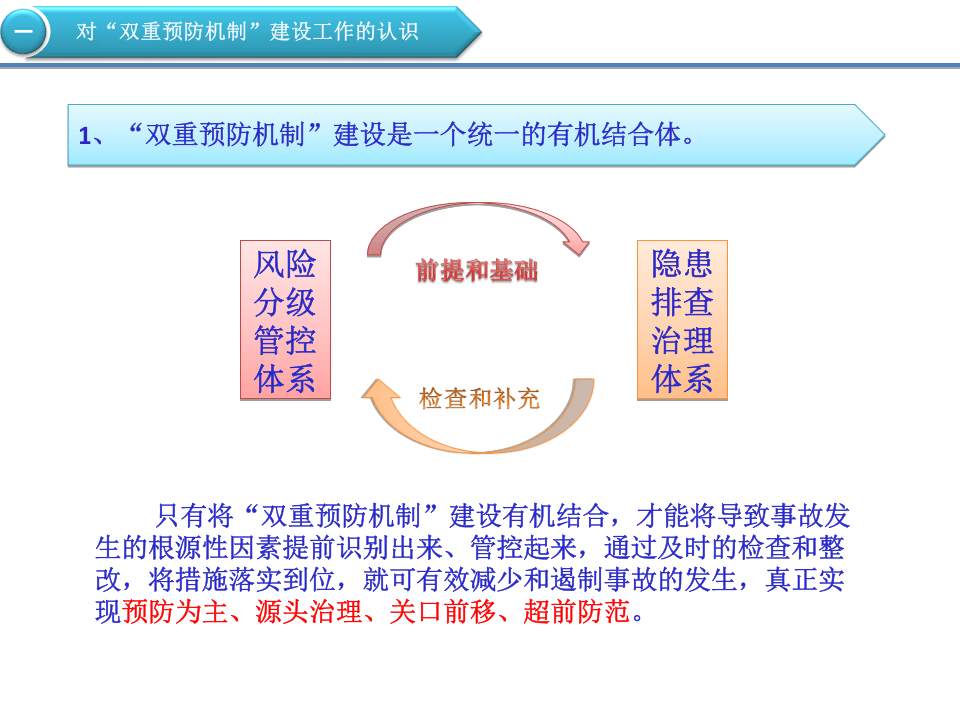 一 对“双重预防机制”建设工作的认识

1、“双重预防机制”建设是一个统一的有机结合体。

风险分级管控体系

前提和基础

检查和补充

隐患排查治理体系

只有将“双重预防机制”建设有机结合，才能将导致事故发生的根源性因素提前识别出来、管控起来，通过及时的检查和整改，将措施落实到位，就可有效减少和遏制事故的发生，真正实现预防为主、源头治理、关口前移、超前防范。